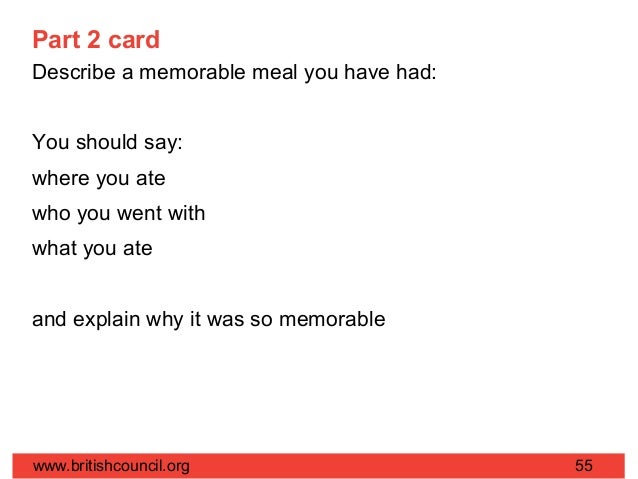 Part 2 card

Describe a memorable meal you have had:

You should say:
where you ate
who you went with
what you ate

and explain why it was so memorable

www.britishcouncil.org

55